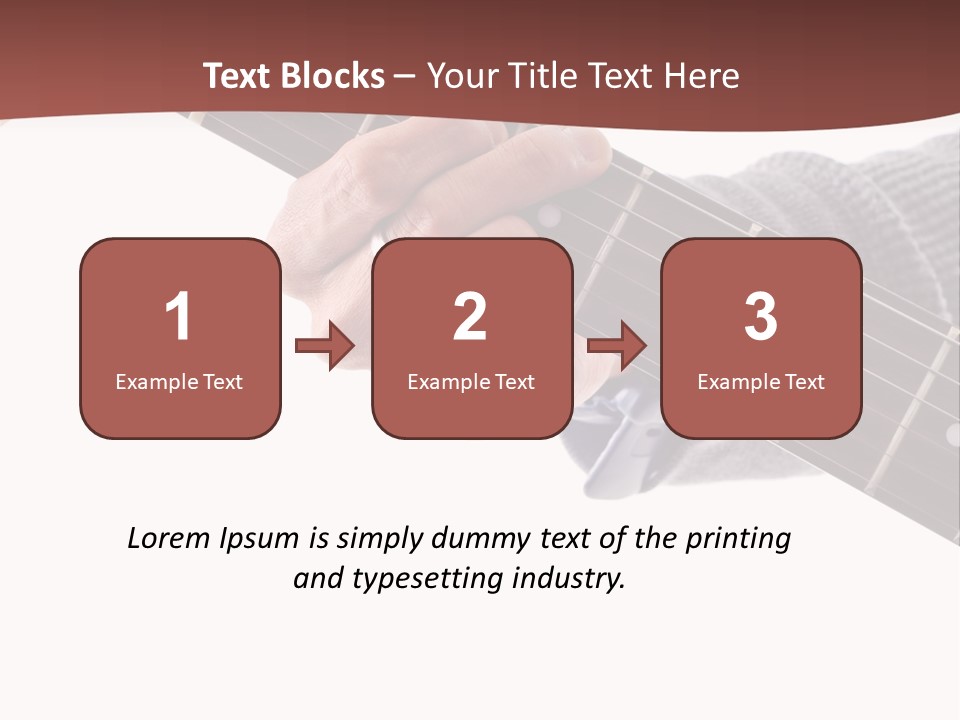 Text Blocks – Your Title Text Here

1
Example Text

2
Example Text

3
Example Text

Lorem Ipsum is simply dummy text of the printing and typesetting industry.